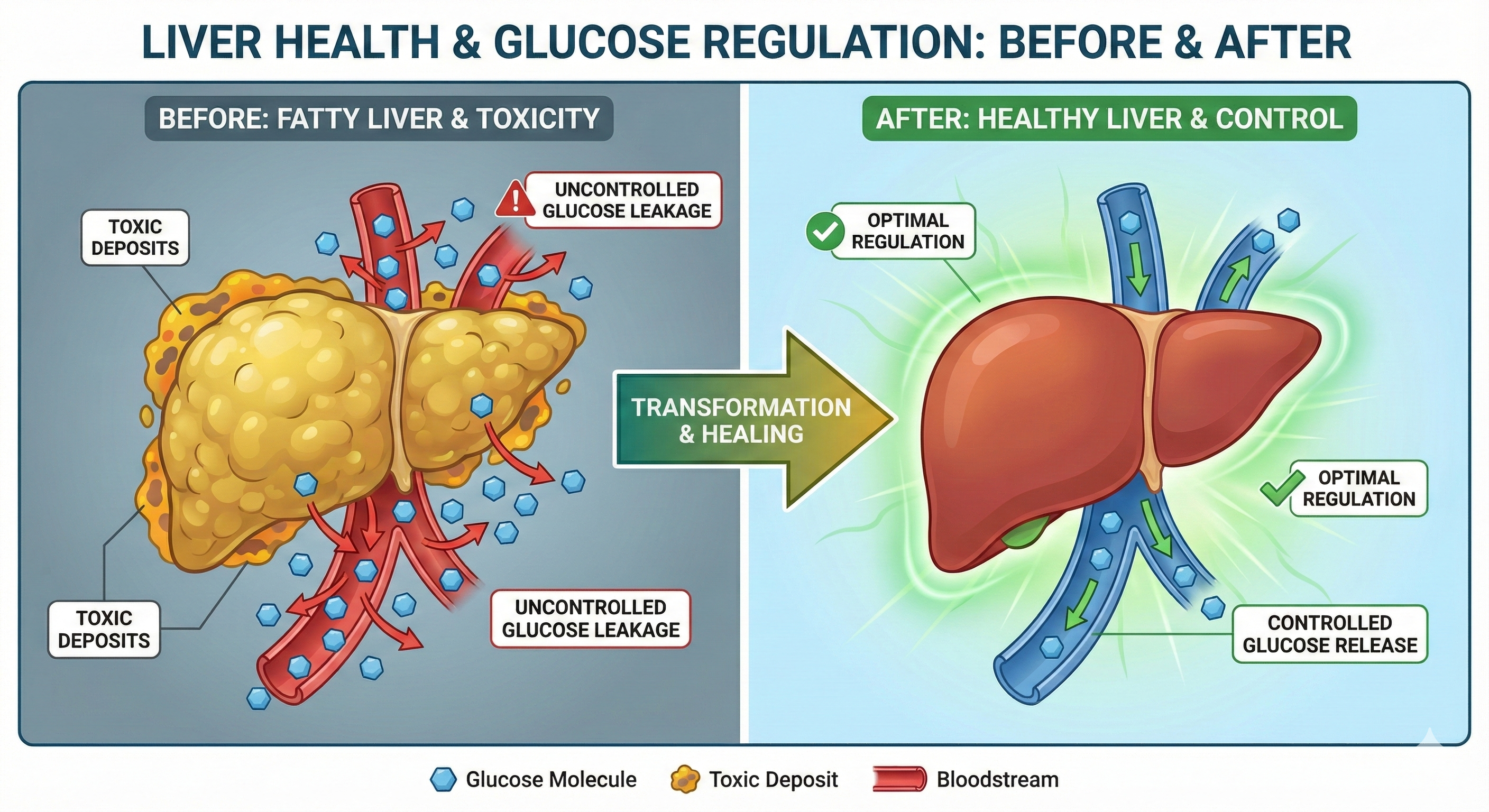 LIVER HEALTH & GLUCOSE REGULATION: BEFORE & AFTER

BEFORE: FATTY LIVER & TOXICITY

TOXIC DEPOSITS

UNCONTROLLED GLUCOSE LEAKAGE

TOXIC DEPOSITS

UNCONTROLLED GLUCOSE LEAKAGE

TRANSFORMATION & HEALING

AFTER: HEALTHY LIVER & CONTROL

OPTIMAL REGULATION

OPTIMAL REGULATION

CONTROLLED GLUCOSE RELEASE

Glucose Molecule  Toxic Deposit  Bloodstream